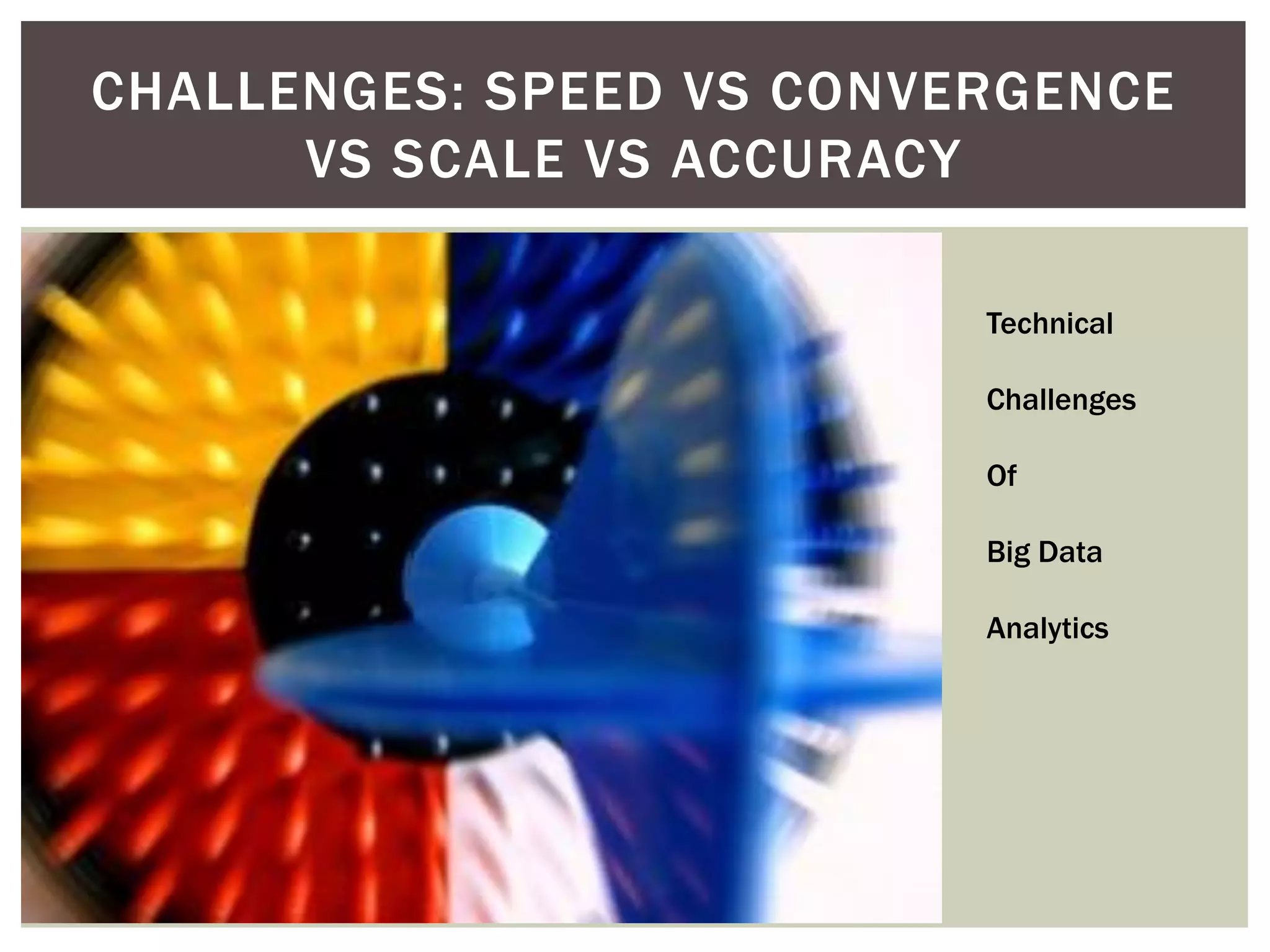 CHALLENGES: SPEED VS CONVERGENCE VS SCALE VS ACCURACY

Technical

Challenges

Of

Big Data

Analytics